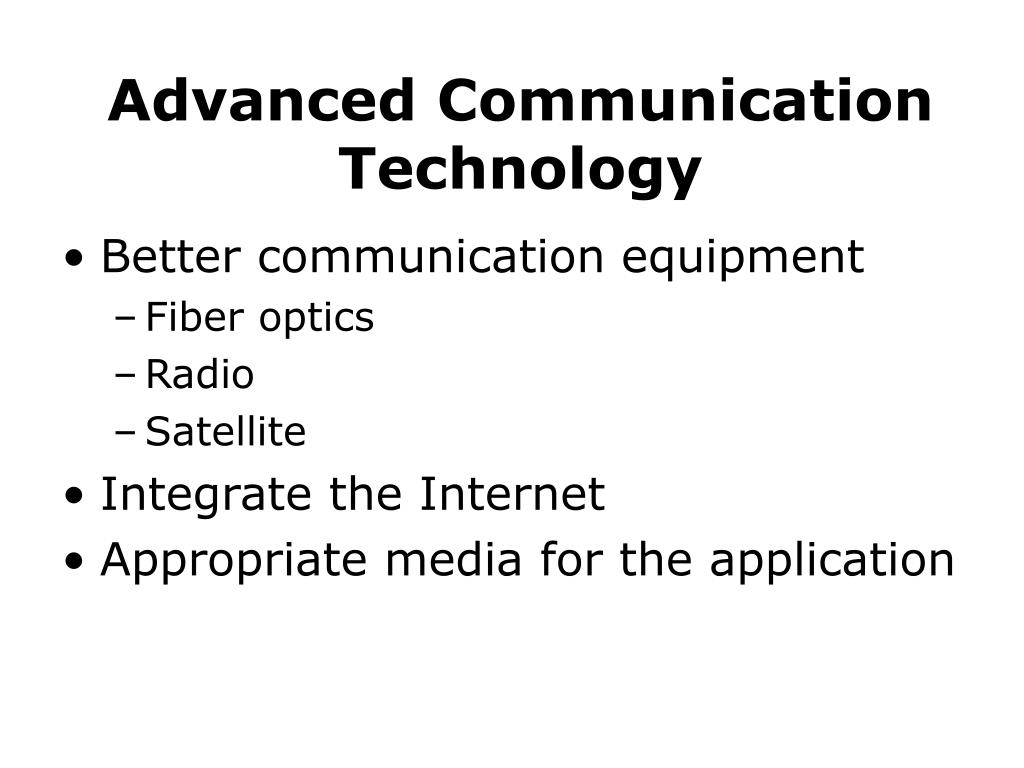 Advanced Communication Technology

• Better communication equipment
– Fiber optics
– Radio
– Satellite
• Integrate the Internet
• Appropriate media for the application